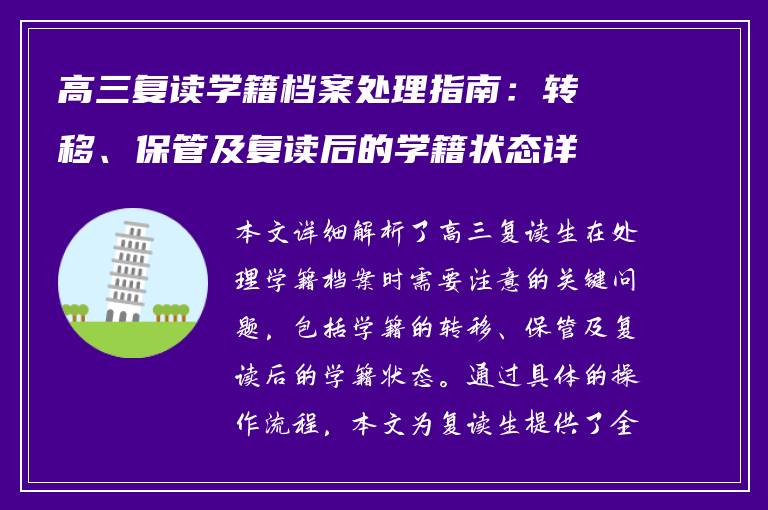 高三复读学籍档案处理指南：转移、保管及复读后的学籍状态详

本文详细解析了高三复读生在处理学籍档案时需要注意的关键问题，包括学籍的转移、保管及复读后的学籍状态。通过具体的操作流程，本文为复读生提供了全